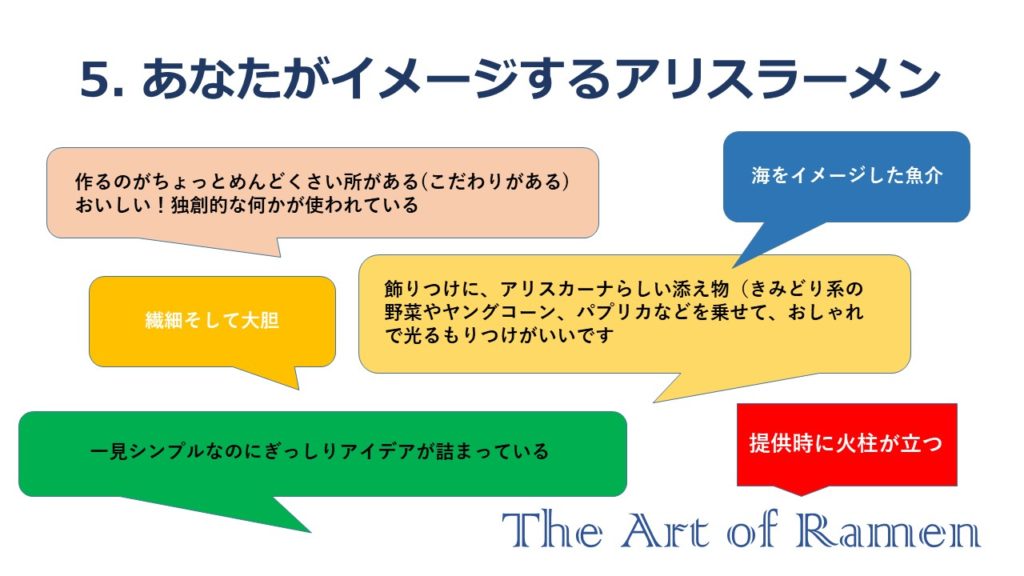 5. あなたがイメージするアリスラーメン

作るのがちょっとめんどくさい所がある(こだわりがある)
おいしい！独創的な何かが使われている

海をイメージした魚介

繊細そして大胆

飾りつけに、アリスカーナらしい添え物（きみどり系の野菜やヤングコーン、パプリカなどを乗せて、おしゃれで光るもりつけがいいです

一見シンプルなのにぎっしりアイデアが詰まっている

提供時に火柱が立つ

The Art of Ramen